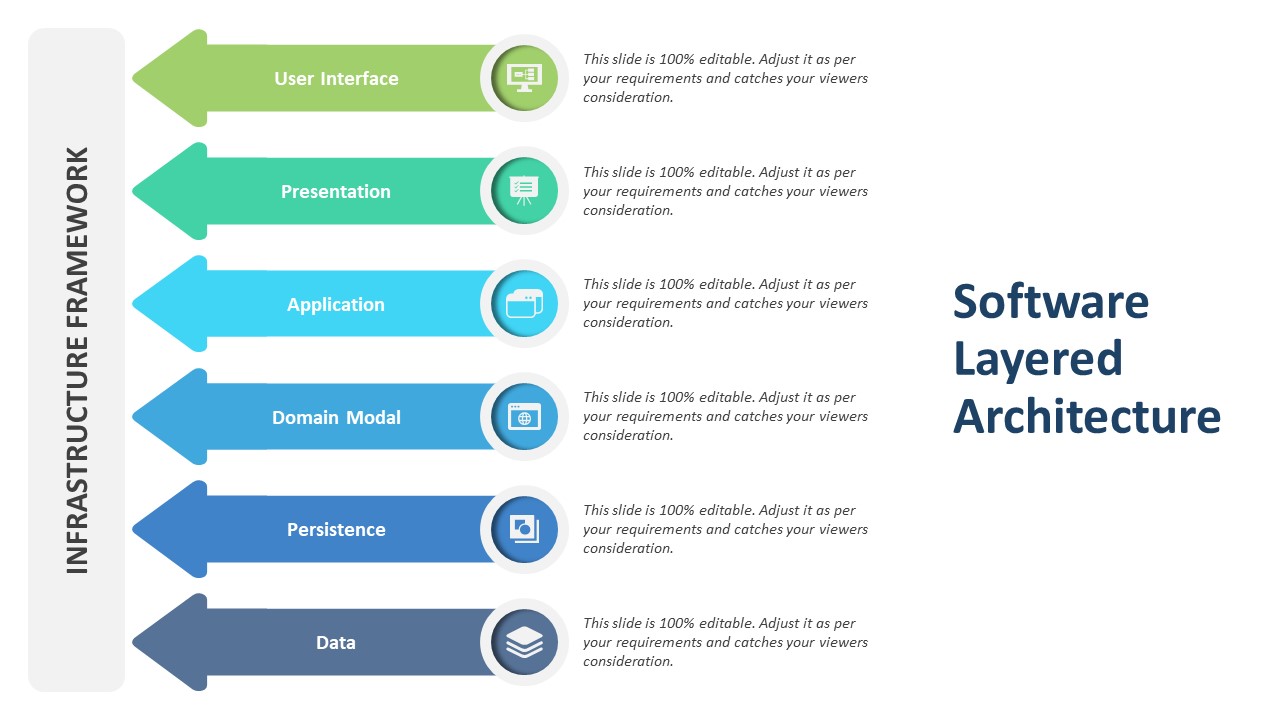 INFRASTRUCTURE FRAMEWORK

User Interface

This slide is 100% editable. Adjust it as per your requirements and catches your viewers consideration.

Presentation

This slide is 100% editable. Adjust it as per your requirements and catches your viewers consideration.

Application

This slide is 100% editable. Adjust it as per your requirements and catches your viewers consideration.

Domain Modal

This slide is 100% editable. Adjust it as per your requirements and catches your viewers consideration.

Persistence

This slide is 100% editable. Adjust it as per your requirements and catches your viewers consideration.

Data

This slide is 100% editable. Adjust it as per your requirements and catches your viewers consideration.

Software Layered Architecture